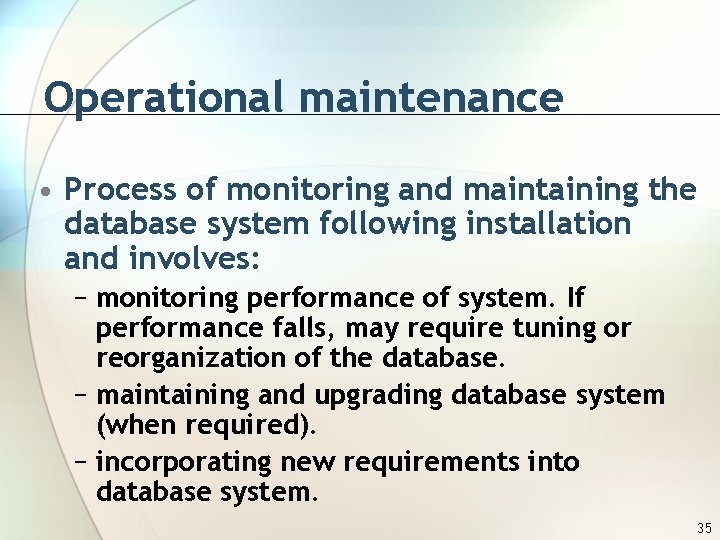 Operational maintenance

• Process of monitoring and maintaining the database system following installation and involves:

– monitoring performance of system. If performance falls, may require tuning or reorganization of the database.

– maintaining and upgrading database system (when required).

– incorporating new requirements into database system.

35